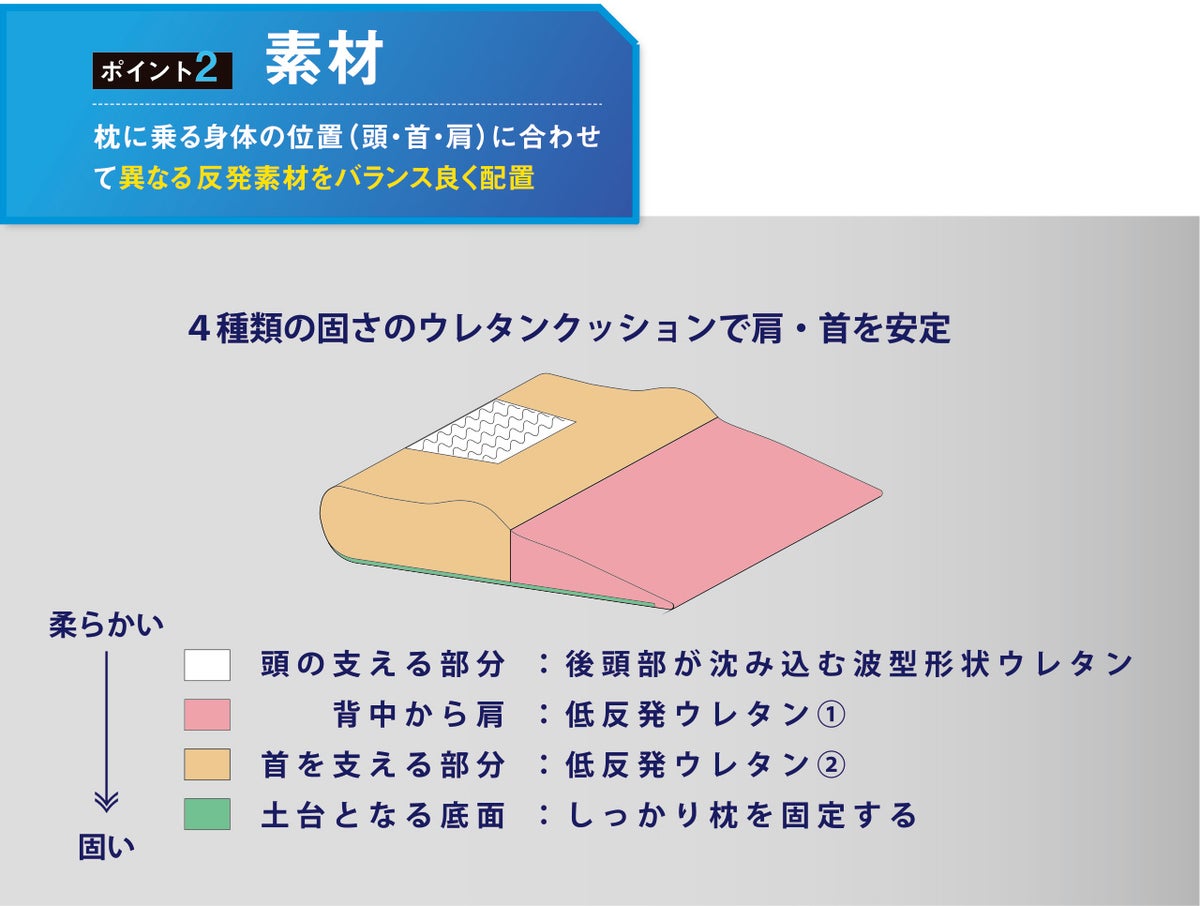 ポイント2 素材

枕に乗る身体の位置（頭・首・肩）に合わせて異なる反発素材をバランス良く配置

4種類の固さのウレタンクッションで肩・首を安定

柔らかい

固い

頭の支える部分 ：後頭部が沈み込む波型形状ウレタン
背中から肩 ：低反発ウレタン①
首を支える部分 ：低反発ウレタン②
土台となる底面 ：しっかり枕を固定する